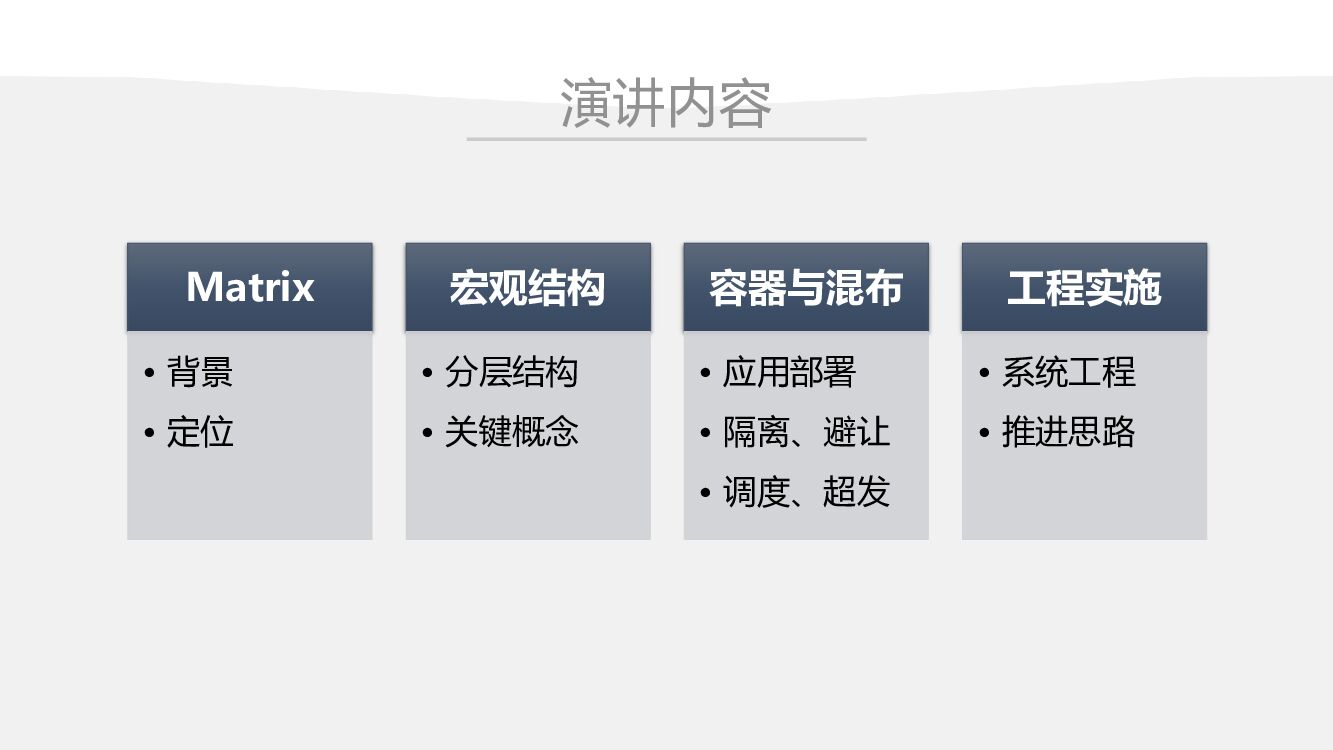 演讲内容

Matrix
• 背景
• 定位

宏观结构
• 分层结构
• 关键概念

容器与混布
• 应用部署
• 隔离、避让
• 调度、超发

工程实施
• 系统工程
• 推进思路